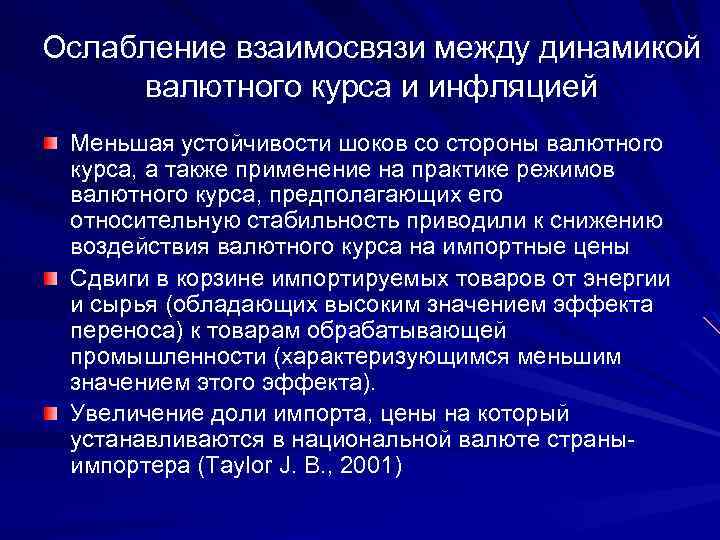 Ослабление взаимосвязи между динамикой валютного курса и инфляцией

Меньшая устойчивости шоков со стороны валютного курса, а также применение на практике режимов валютного курса, предполагающих его относительную стабильность приводили к снижению воздействия валютного курса на импортные цены

Сдвиги в корзине импортируемых товаров от энергии и сырья (обладающих высоким значением эффекта переноса) к товарам обрабатывающей промышленности (характеризующимся меньшим значением этого эффекта).

Увеличение доли импорта, цены на который устанавливаются в национальной валюте страны-импортера (Taylor J. B., 2001)